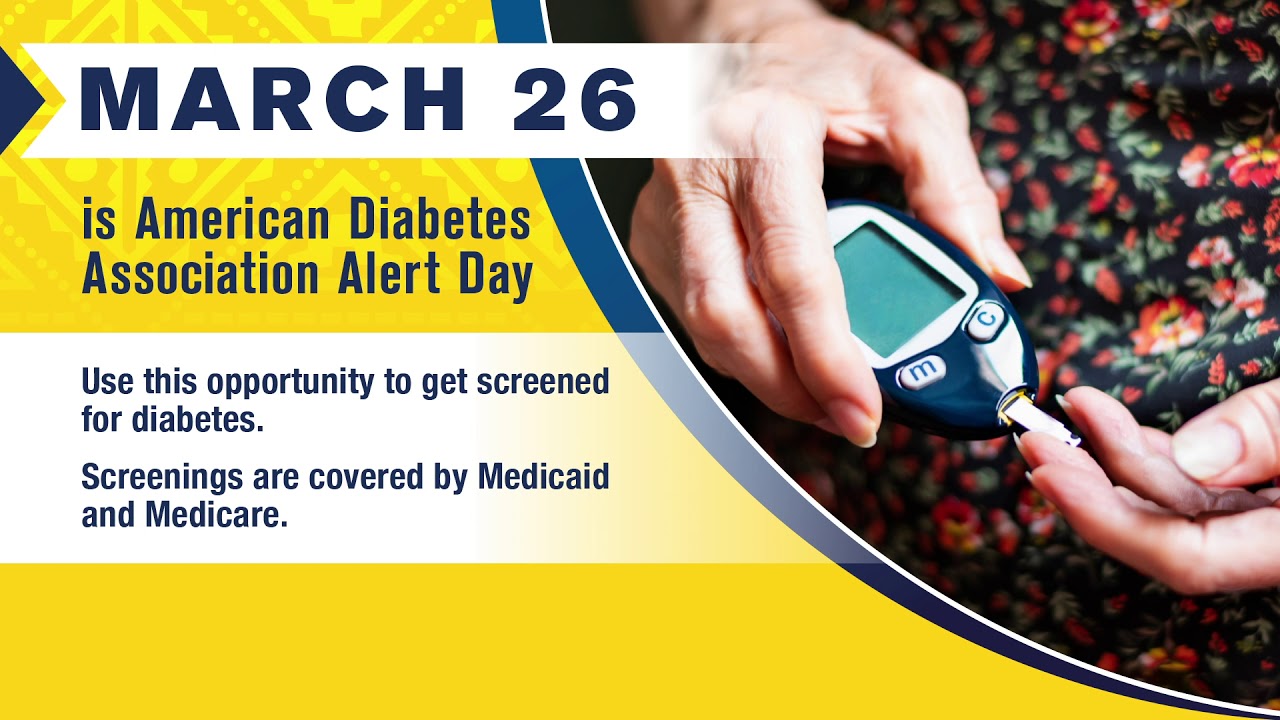 MARCH 26

is American Diabetes Association Alert Day

Use this opportunity to get screened for diabetes.

Screenings are covered by Medicaid and Medicare.

c

m